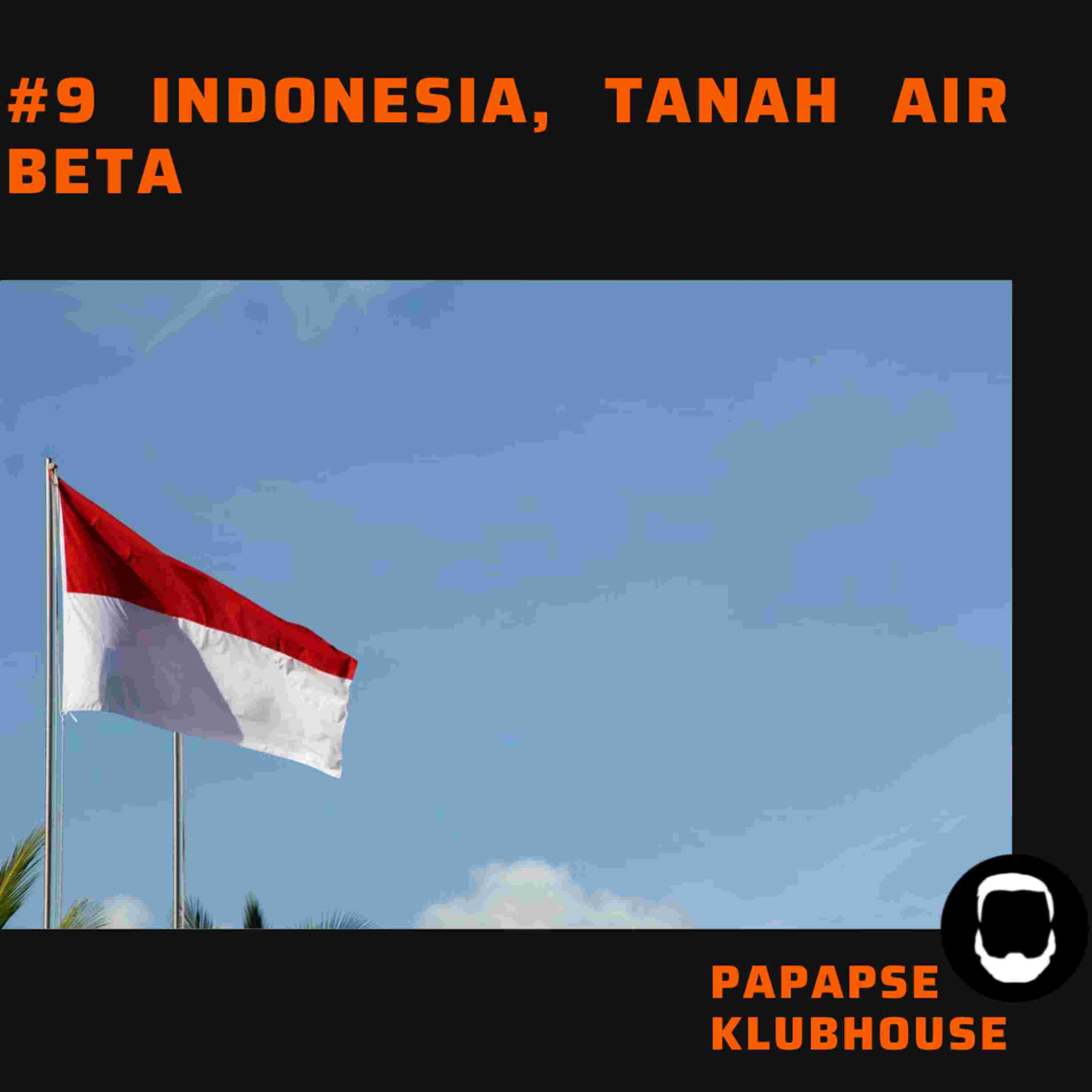 #9 INDONESIA, TANAH AIR BETA

PAPAPSE KLUBHOUSE